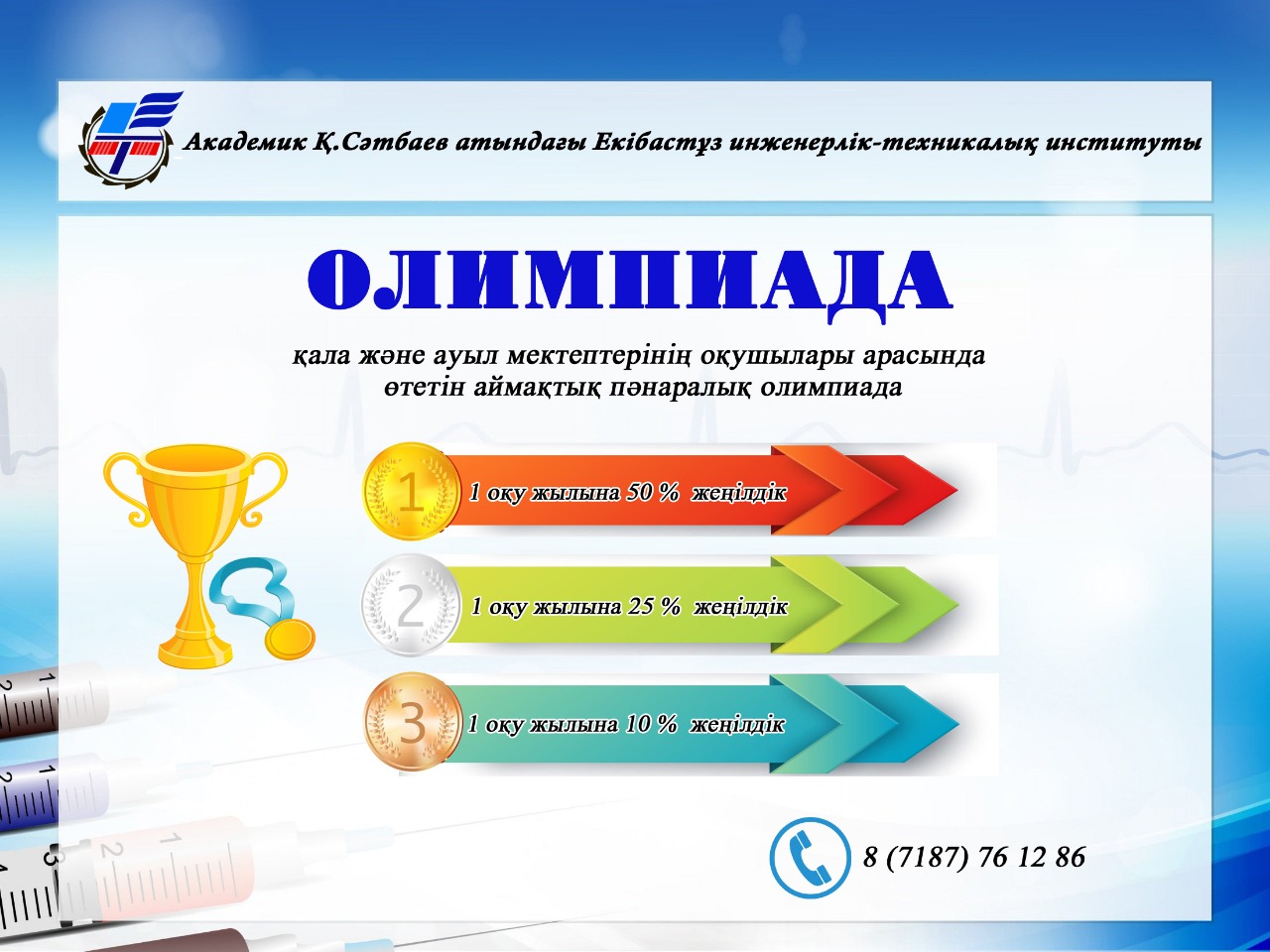 Академик Қ.Сәтбаев атындағы Екібастұз инженерлік-техникалық институты

ОЛИМПИАДА

қала және ауыл мектептерінің оқушылары арасында өтетін аймақтық пәнаралық олимпиада

1

1 оқу жылына 50 % жеңілдік

2

1 оқу жылына 25 % жеңілдік

3

1 оқу жылына 10 % жеңілдік

8 (7187) 76 12 86